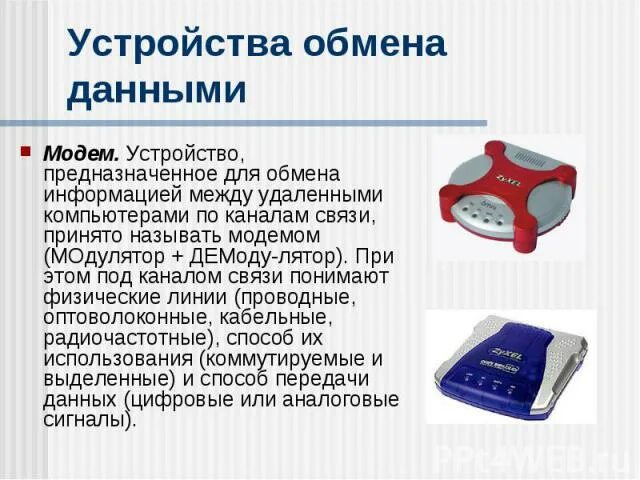 Устройства обмена данными

Модем. Устройство, предназначенное для обмена информацией между удаленными компьютерами по каналам связи, принято называть модемом (МОдулятор + ДЕМоду-лятор). При этом под каналом связи понимают физические линии (проводные, оптоволоконные, кабельные, радиочастотные), способ их использования (коммутируемые и выделенные) и способ передачи данных (цифровые или аналоговые сигналы).

ZyXEL

ZyXEL

PPt4WEB.ru